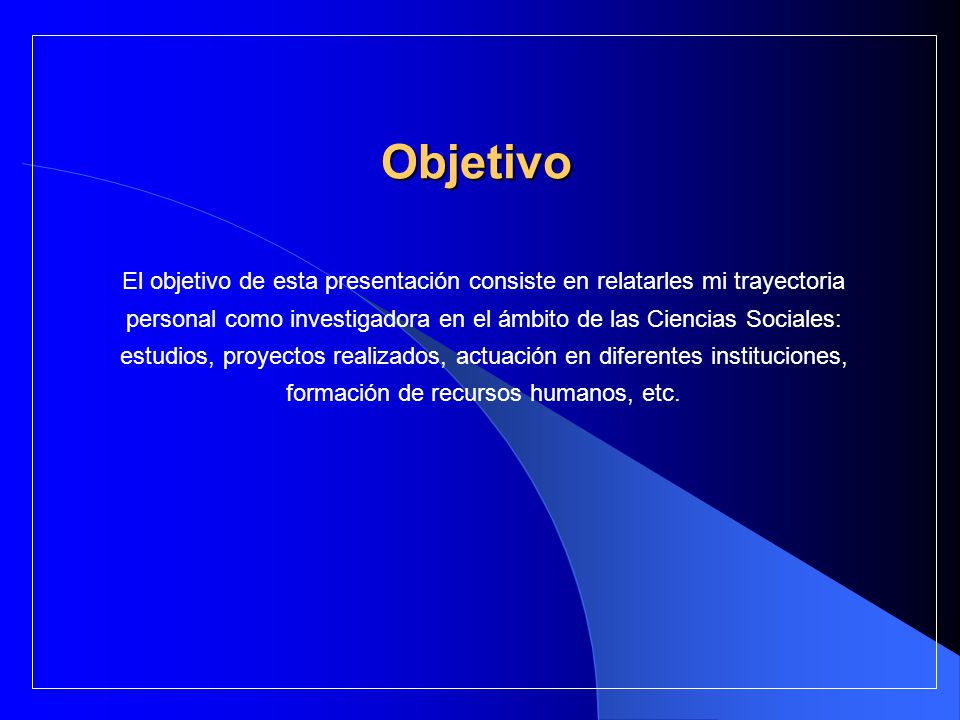 Objetivo

El objetivo de esta presentación consiste en relatarles mi trayectoria personal como investigadora en el ámbito de las Ciencias Sociales: estudios, proyectos realizados, actuación en diferentes instituciones, formación de recursos humanos, etc.